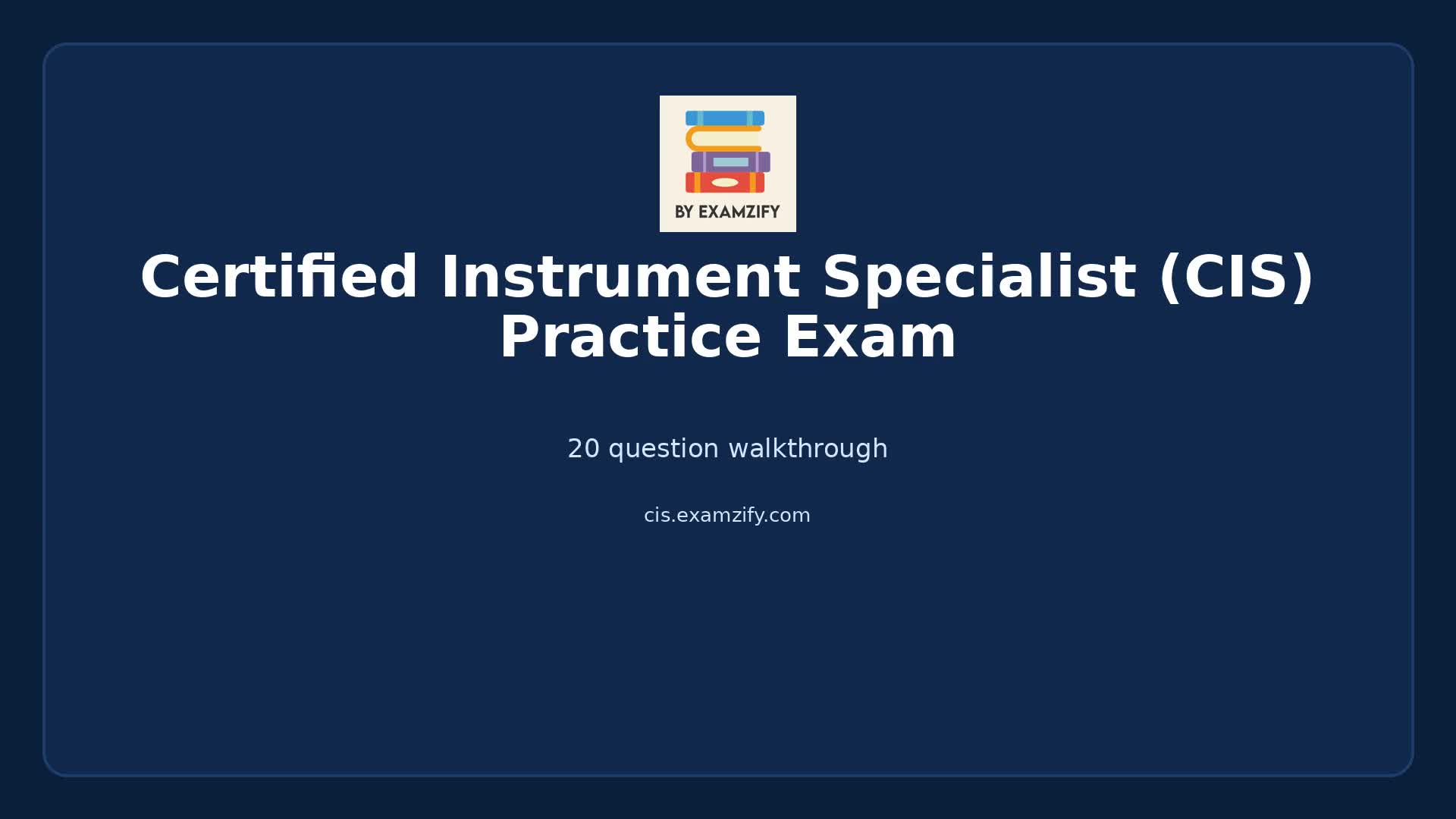 BY EXAMZIFY

Certified Instrument Specialist (CIS) Practice Exam

20 question walkthrough

cis.examzify.com